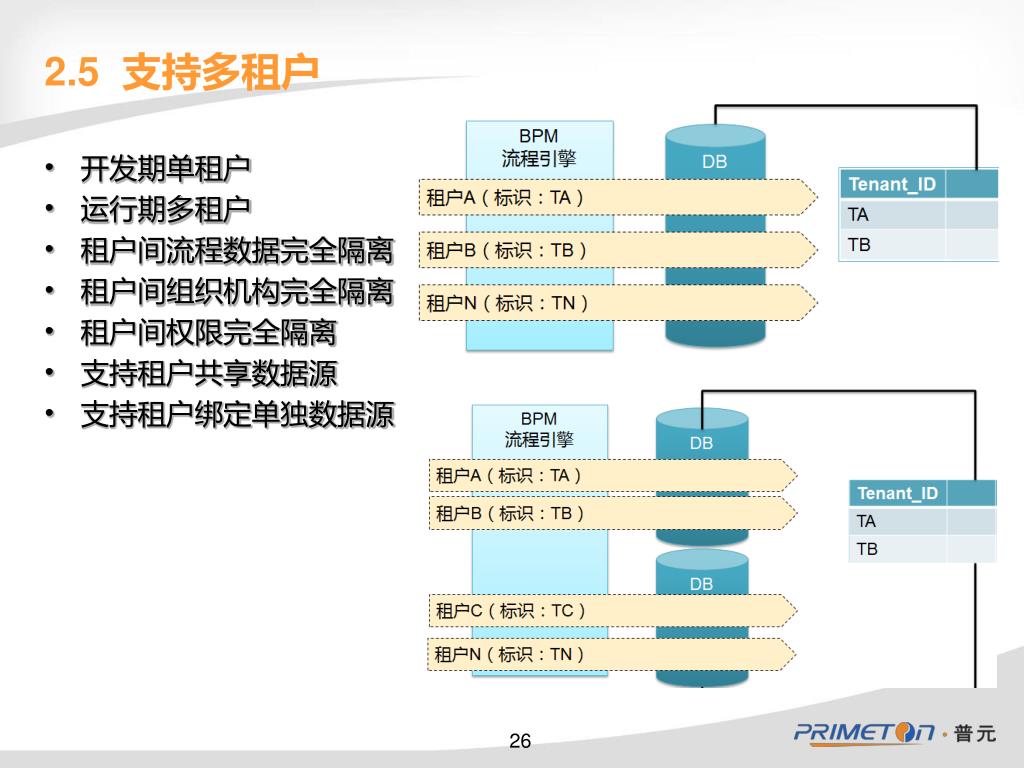 2.5 支持多租户

• 开发期单租户
• 运行期多租户
• 租户间流程数据完全隔离
• 租户间组织机构完全隔离
• 租户间权限完全隔离
• 支持租户共享数据源
• 支持租户绑定单独数据源

BPM
流程引擎

DB

租户A（标识：TA）
租户B（标识：TB）
租户N（标识：TN）

| Tenant_ID | |
|---|---|
| TA | |
| TB | |

BPM
流程引擎

DB

租户A（标识：TA）
租户B（标识：TB）

DB

租户C（标识：TC）
租户N（标识：TN）

| Tenant_ID | |
|---|---|
| TA | |
| TB | |

26

PRIMETON · 普元